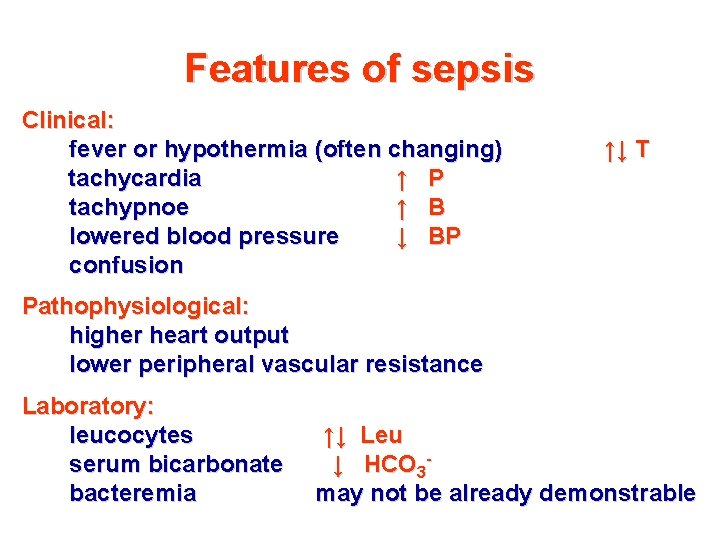 Features of sepsis

Clinical:
fever or hypothermia (often changing) ↑↓ T
tachycardia ↑ P
tachypnoe ↑ B
lowered blood pressure ↓ BP
confusion

Pathophysiological:
higher heart output
lower peripheral vascular resistance

Laboratory:
leucocytes ↑↓ Leu
serum bicarbonate ↓ $HCO_3^-$
bacteremia may not be already demonstrable